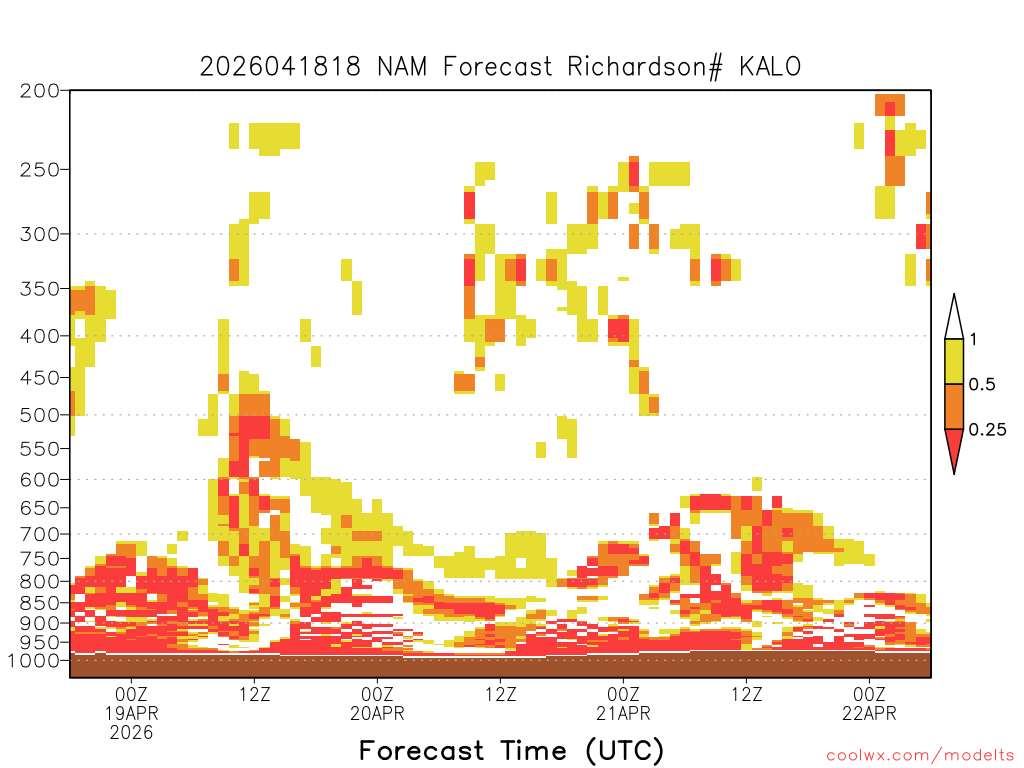 2026041818 NAM Forecast Richardson# KALO

200
250
300
350
400
450
500
550
600
650
700
750
800
850
900
950
1000

1
0.5
0.25

00Z
19APR
2026

12Z

00Z
20APR

12Z

00Z
21APR

12Z

00Z
22APR

Forecast Time (UTC)

coolwx.com/modelts